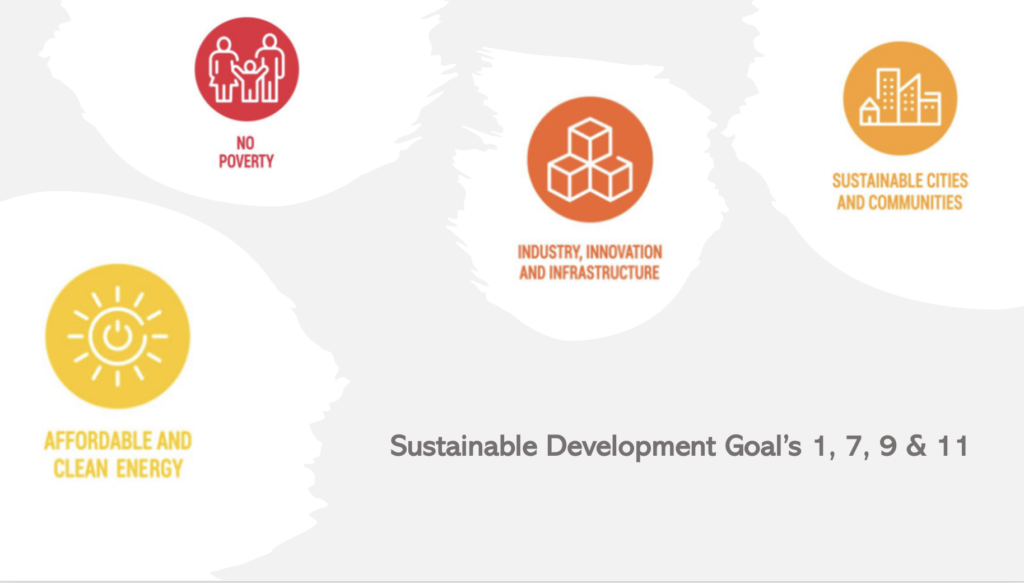 NO POVERTY

INDUSTRY, INNOVATION AND INFRASTRUCTURE

SUSTAINABLE CITIES AND COMMUNITIES

AFFORDABLE AND CLEAN ENERGY

Sustainable Development Goal's 1, 7, 9 & 11